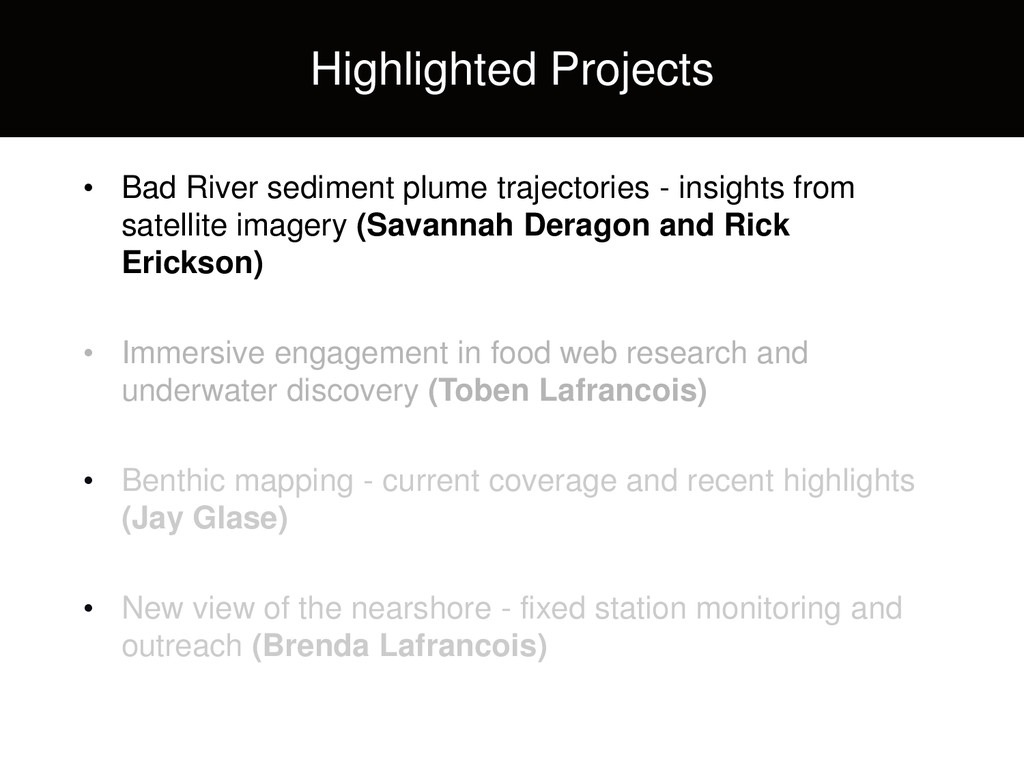 Highlighted Projects

• Bad River sediment plume trajectories - insights from satellite imagery (Savannah Deragon and Rick Erickson)

• Immersive engagement in food web research and underwater discovery (Toben Lafrancois)

• Benthic mapping - current coverage and recent highlights (Jay Glase)

• New view of the nearshore - fixed station monitoring and outreach (Brenda Lafrancois)